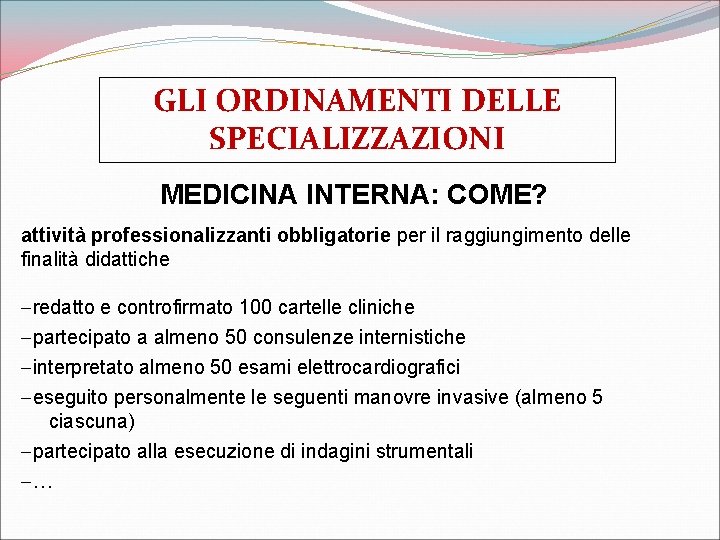 GLI ORDINAMENTI DELLE SPECIALIZZAZIONI

MEDICINA INTERNA: COME?

attività professionalizzanti obbligatorie per il raggiungimento delle finalità didattiche

–redatto e controfirmato 100 cartelle cliniche

–partecipato a almeno 50 consulenze internistiche

–interpretato almeno 50 esami elettrocardiografici

–eseguito personalmente le seguenti manovre invasive (almeno 5 ciascuna)

–partecipato alla esecuzione di indagini strumentali

–…